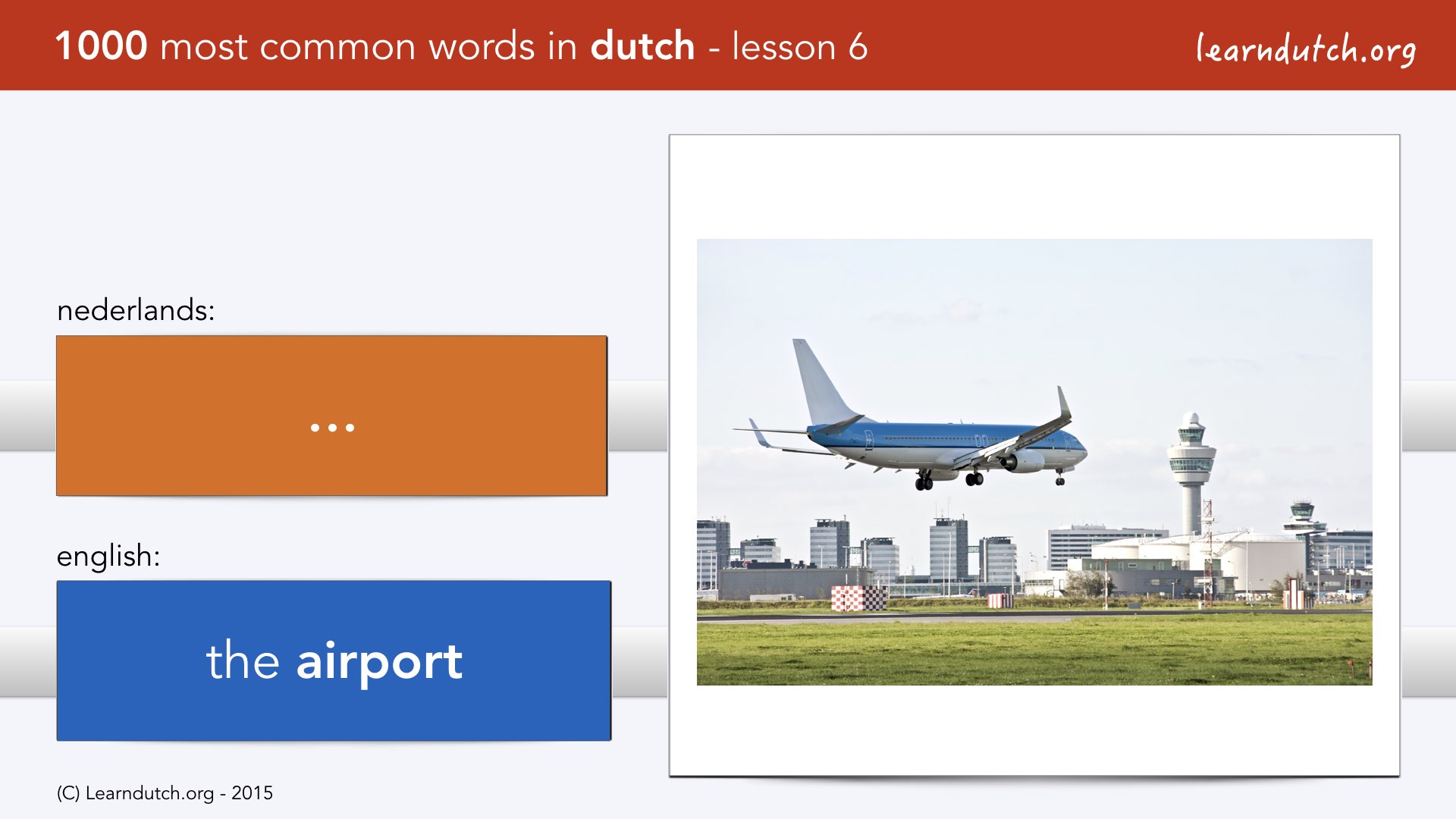 1000 most common words in dutch - lesson 6

learndutch.org

nederlands:

...

english:

the airport

(C) Learndutch.org - 2015